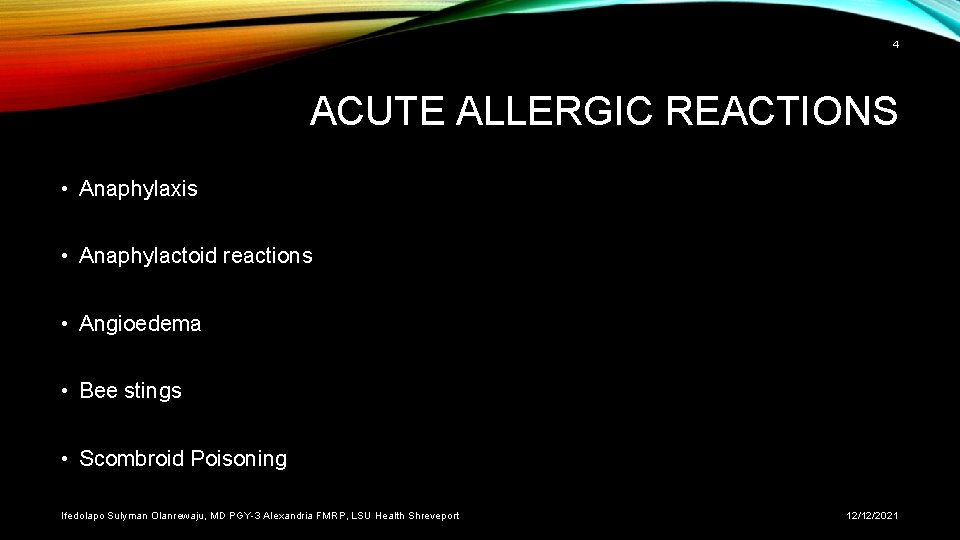 4

ACUTE ALLERGIC REACTIONS

• Anaphylaxis

• Anaphylactoid reactions

• Angioedema

• Bee stings

• Scombroid Poisoning

Ifedolapo Sulyman Olanrewaju, MD PGY-3 Alexandria FMRP, LSU Health Shreveport

12/12/2021